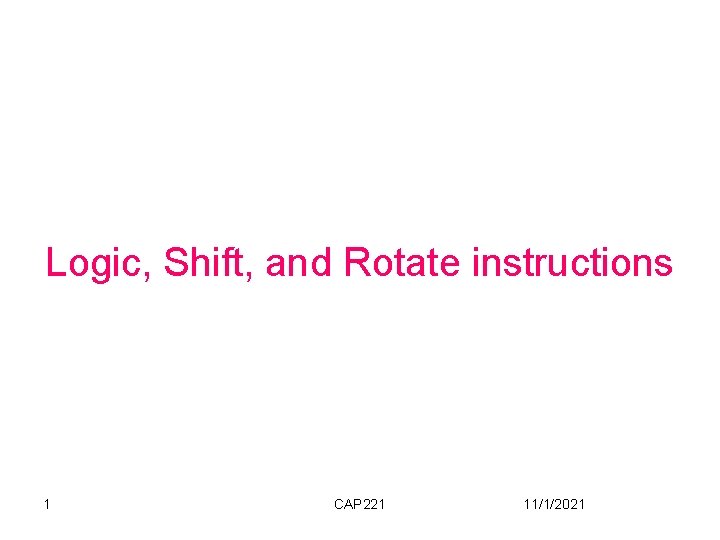 Logic, Shift, and Rotate instructions

1

CAP221

11/1/2021